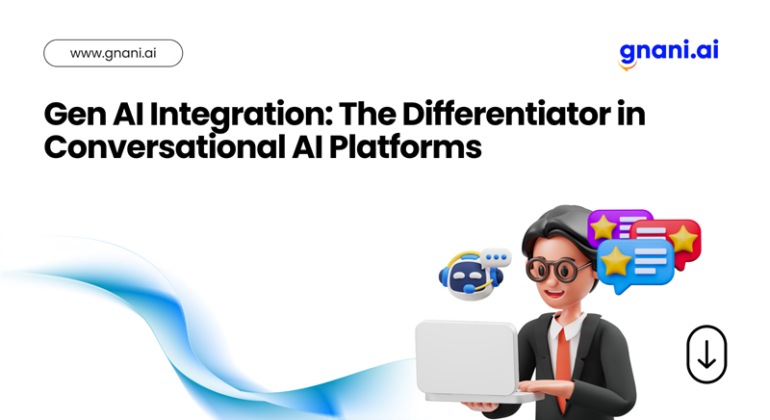 www.gnani.ai

gnani.ai

Gen AI Integration: The Differentiator in Conversational AI Platforms